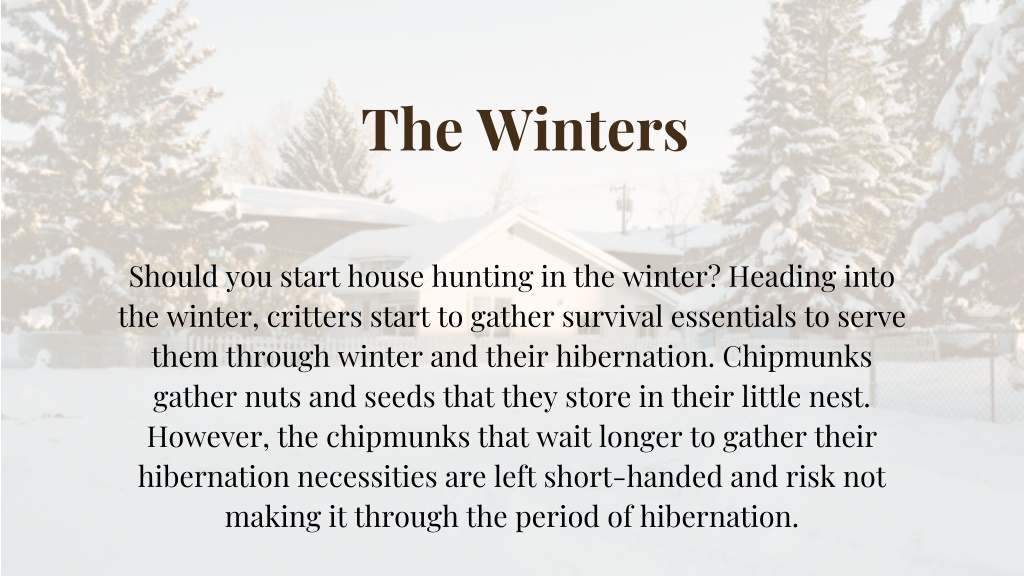 The Winters

Should you start house hunting in the winter? Heading into the winter, critters start to gather survival essentials to serve them through winter and their hibernation. Chipmunks gather nuts and seeds that they store in their little nest. However, the chipmunks that wait longer to gather their hibernation necessities are left short-handed and risk not making it through the period of hibernation.